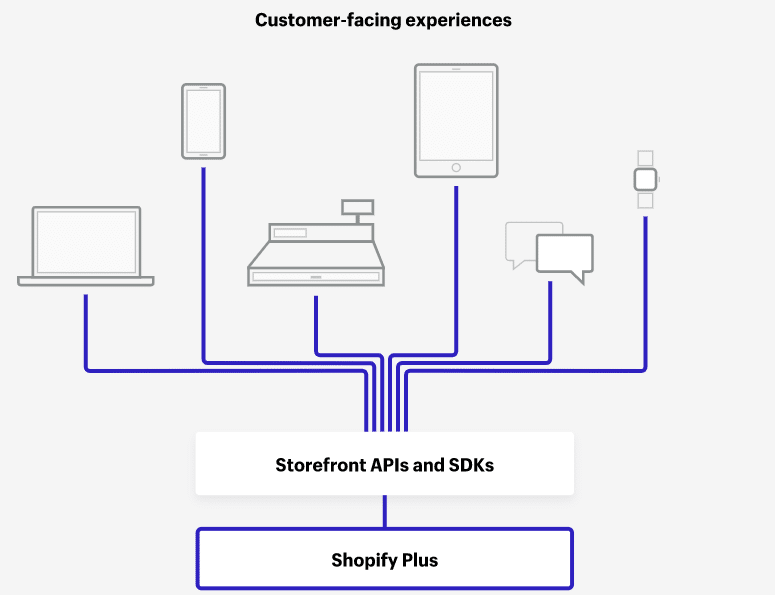 Customer-facing experiences

Storefront APIs and SDKs

Shopify Plus